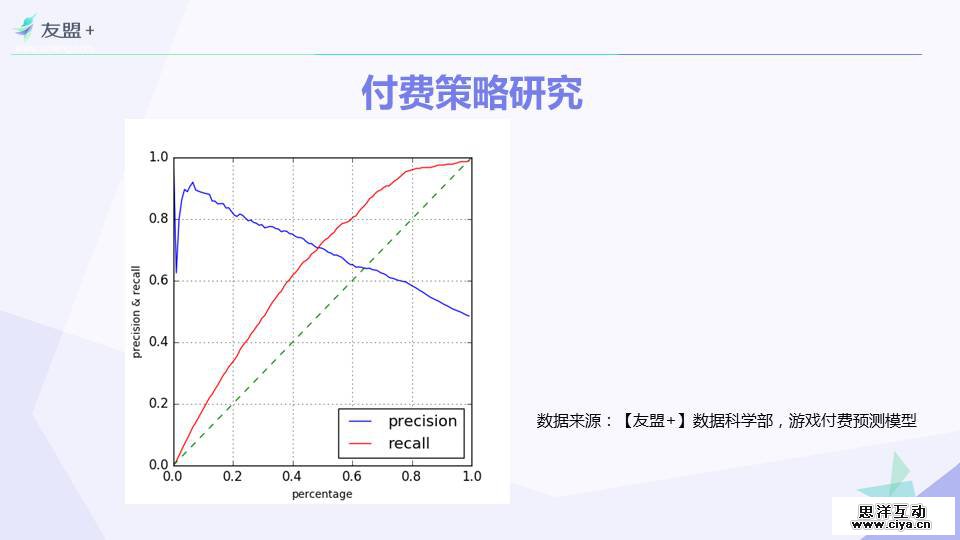 友盟+

付费策略研究

1.0
0.8
0.6
0.4
0.2
0.0
precision & recall
0.0 0.2 0.4 0.6 0.8 1.0
percentage
precision
recall

数据来源：【友盟+】数据科学部，游戏付费预测模型

思洋互动
www.ciya.cn